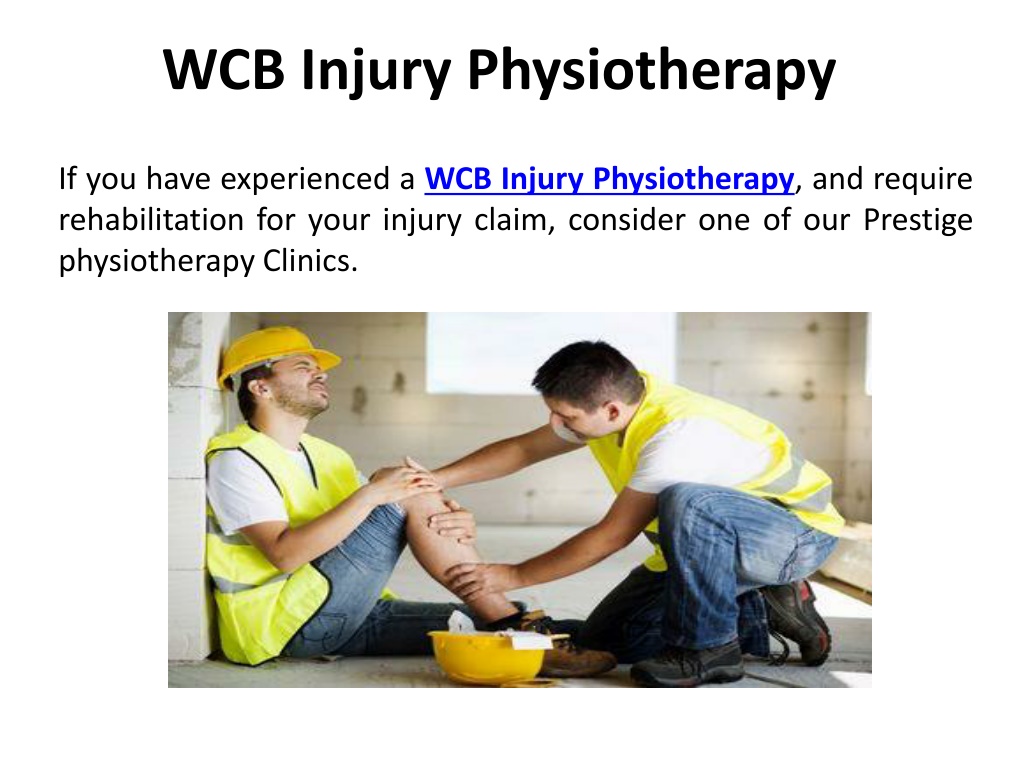 WCB Injury Physiotherapy

If you have experienced a WCB Injury Physiotherapy, and require rehabilitation for your injury claim, consider one of our Prestige physiotherapy Clinics.